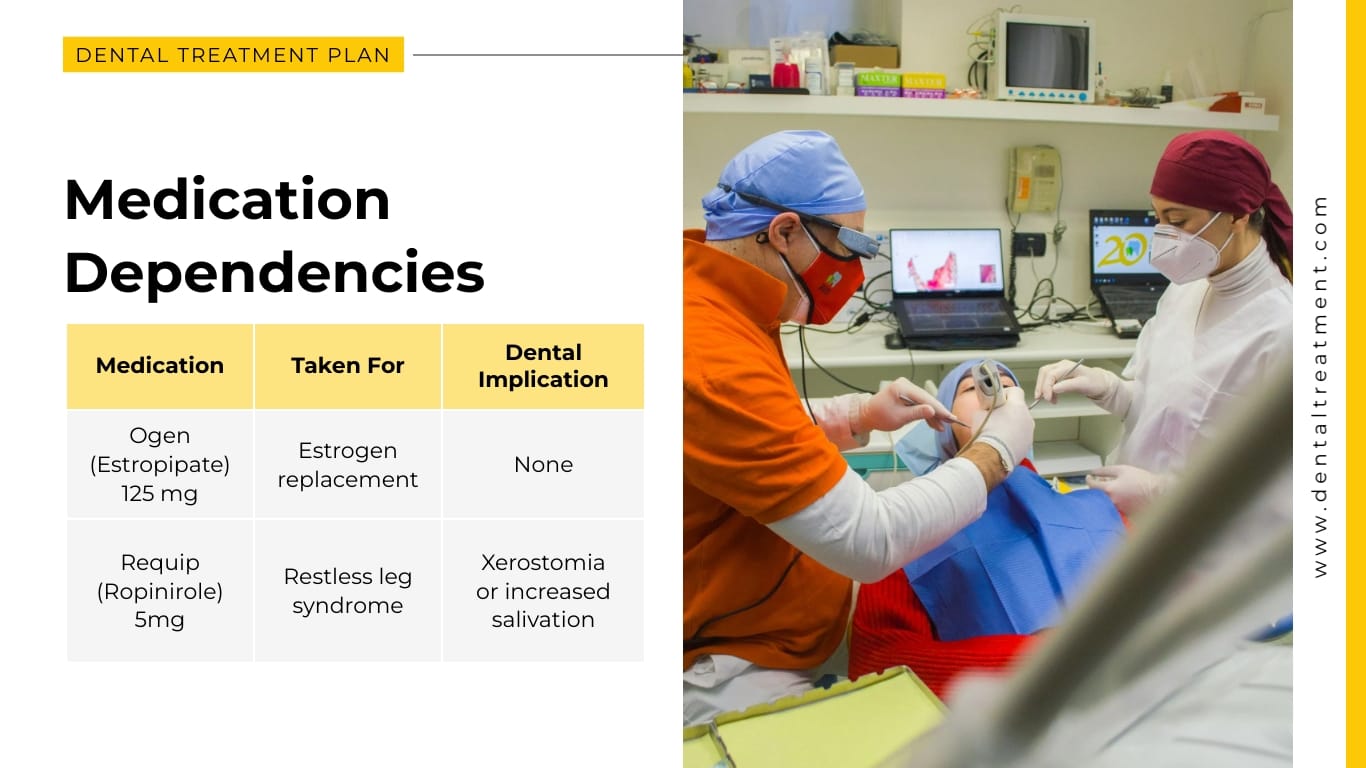 DENTAL TREATMENT PLAN

Medication Dependencies

| Medication | Taken For | Dental Implication |
|---|---|---|
| Ogen (Estropipate) 125 mg | Estrogen replacement | None |
| Requip (Ropinirole) 5mg | Restless leg syndrome | Xerostomia or increased salivation |

MAXTER

MAXTER

20

www.dentaltreatment.com